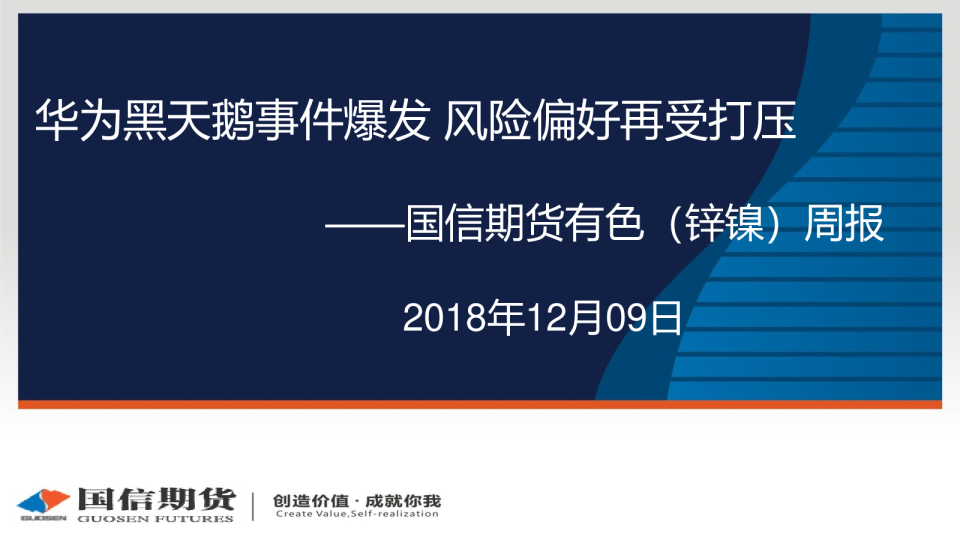 华为黑天鹅事件爆发 风险偏好再受打压

——国信期货有色（锌镍）周报

2018年12月09日

GUOSEN 国信期货 GUOSEN FUTURES

创造价值 · 成就你我
Create Value,Self-realization